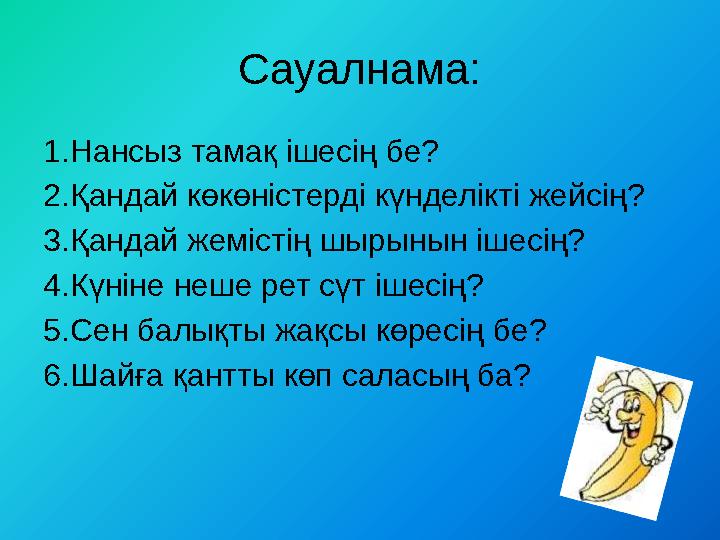 Сауалнама:

1.Нансыз тамақ ішесің бе?
2.Қандай көкөністерді күнделікті жейсің?
3.Қандай жемістің шырынын ішесің?
4.Күніне неше рет сүт ішесің?
5.Сен балықты жақсы көресің бе?
6.Шайға қантты көп саласың ба?